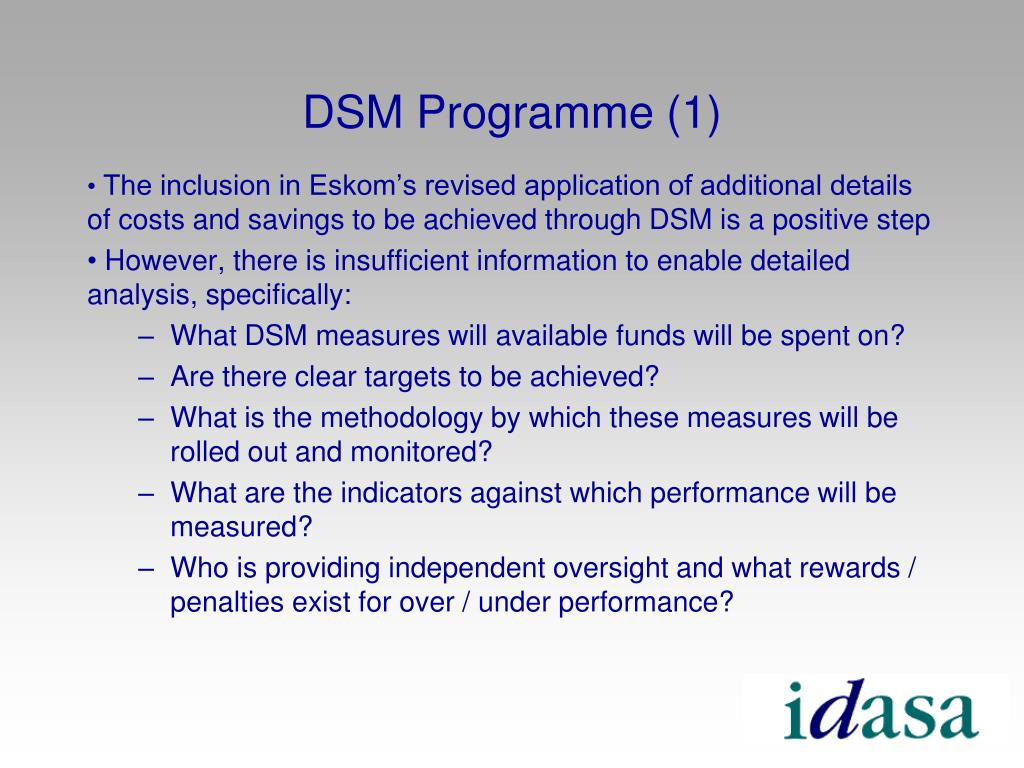 DSM Programme (1)

• The inclusion in Eskom’s revised application of additional details of costs and savings to be achieved through DSM is a positive step

• However, there is insufficient information to enable detailed analysis, specifically:

– What DSM measures will available funds will be spent on?

– Are there clear targets to be achieved?

– What is the methodology by which these measures will be rolled out and monitored?

– What are the indicators against which performance will be measured?

– Who is providing independent oversight and what rewards / penalties exist for over / under performance?

idasa